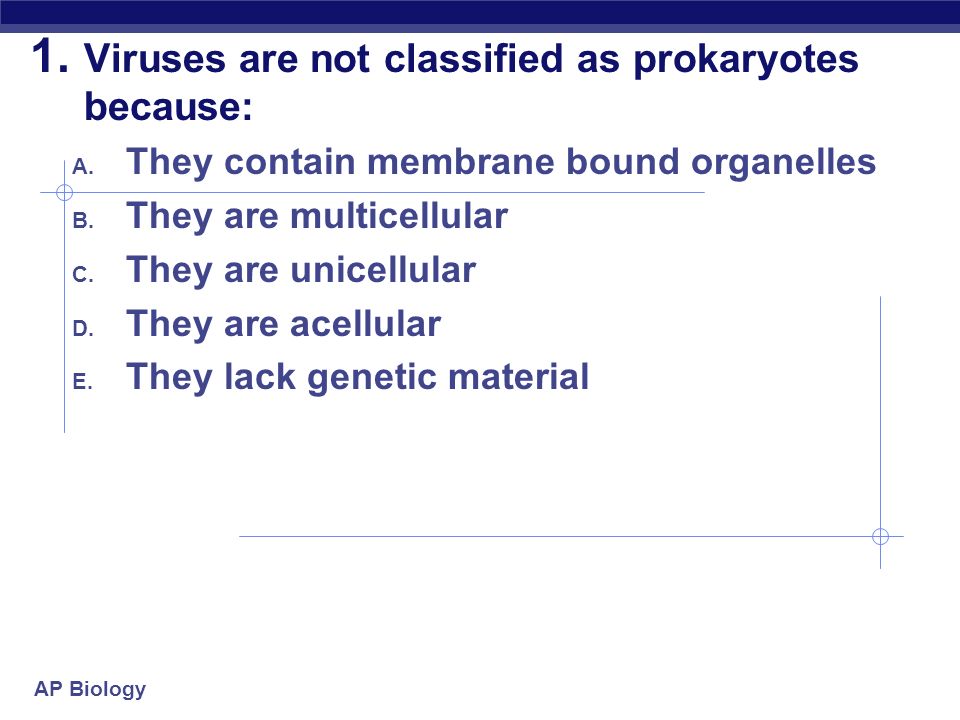 1. Viruses are not classified as prokaryotes because:

A. They contain membrane bound organelles
B. They are multicellular
C. They are unicellular
D. They are acellular
E. They lack genetic material

AP Biology